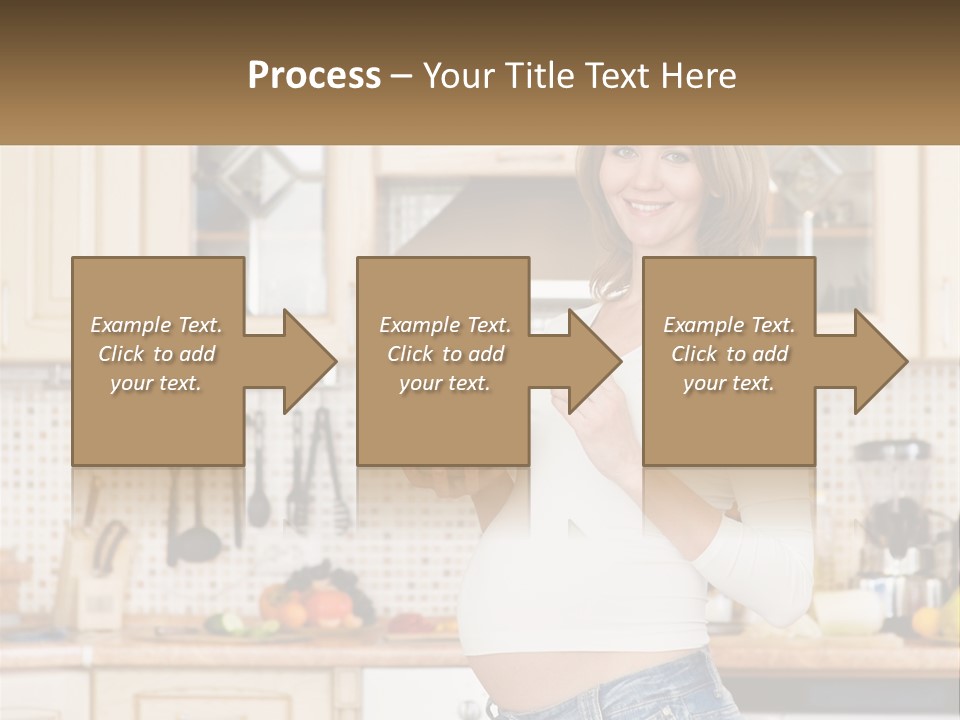 Process – Your Title Text Here

Example Text. Click to add your text.

Example Text. Click to add your text.

Example Text. Click to add your text.